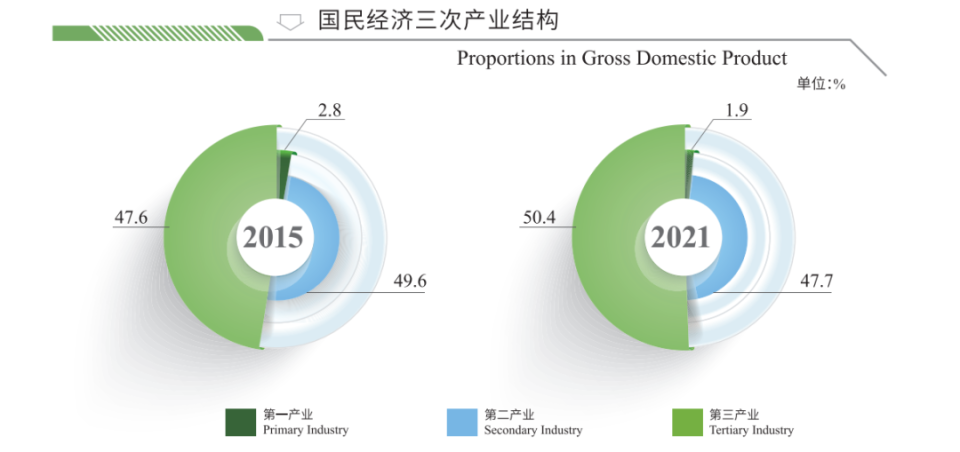 国民经济三次产业结构

Proportions in Gross Domestic Product

单位:%

2.8

47.6

2015

49.6

1.9

50.4

2021

47.7

第一产业
Primary Industry

第二产业
Secondary Industry

第三产业
Tertiary Industry